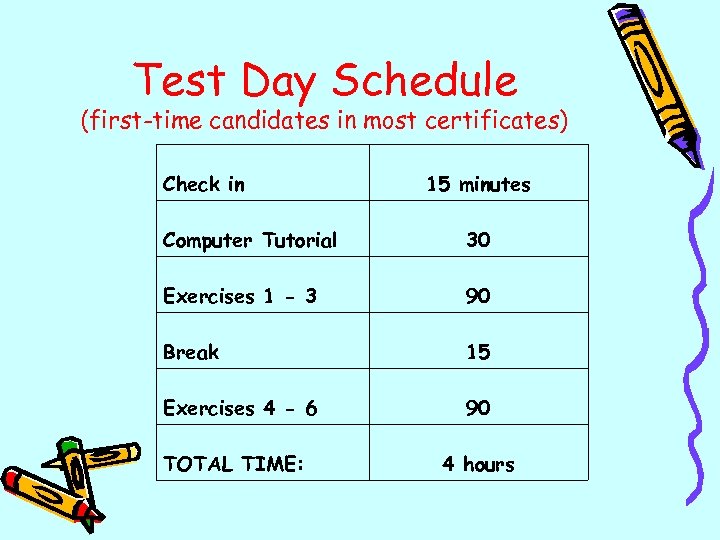 Test Day Schedule
(first-time candidates in most certificates)

| Check in | 15 minutes |
|---|---|
| Computer Tutorial | 30 |
| Exercises 1 - 3 | 90 |
| Break | 15 |
| Exercises 4 - 6 | 90 |
| TOTAL TIME: | 4 hours |